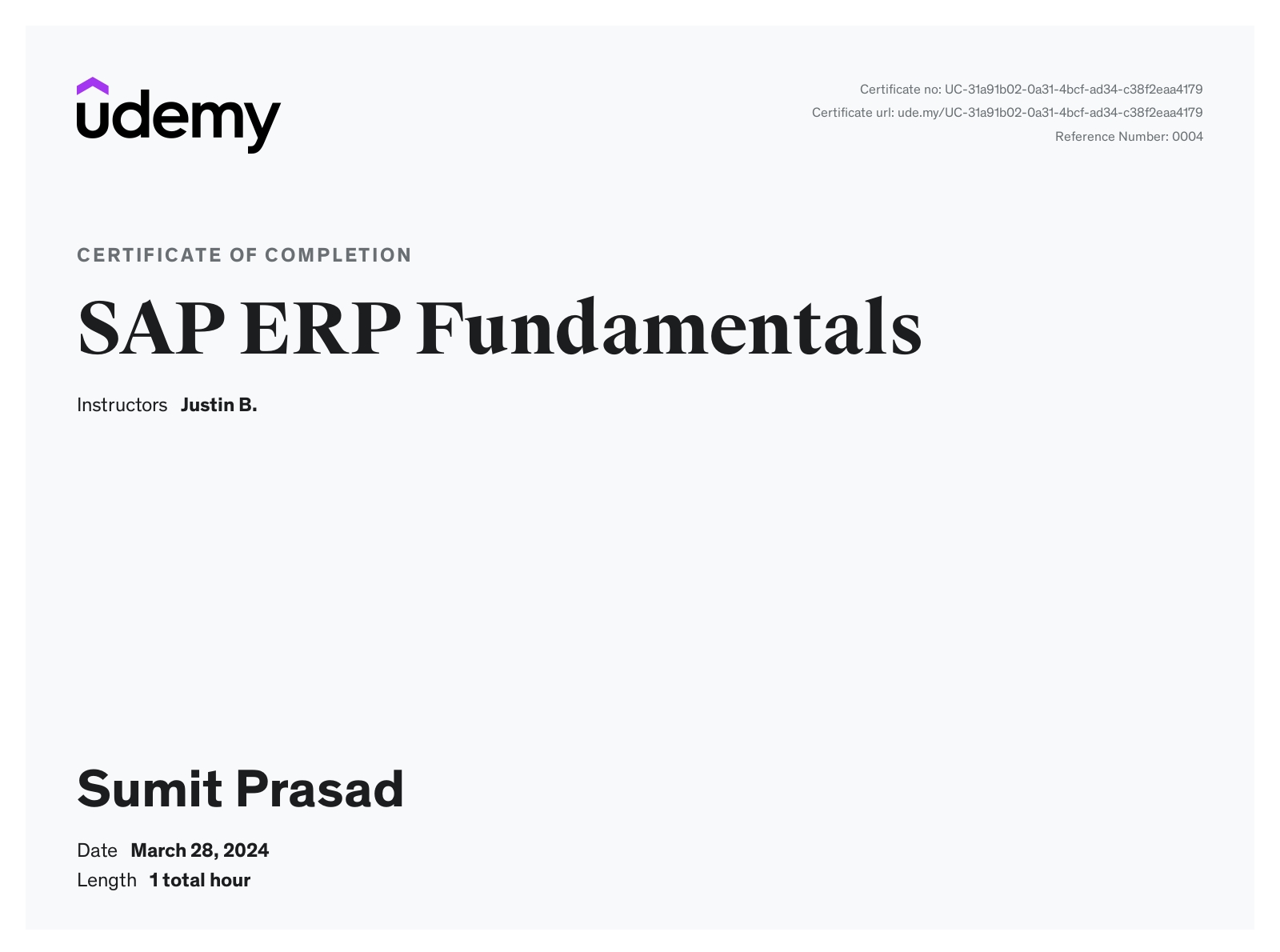 udemy

Certificate no: UC-31a91b02-0a31-4bcf-ad34-c38f2eaa4179
Certificate url: ude.my/UC-31a91b02-0a31-4bcf-ad34-c38f2eaa4179
Reference Number: 0004

CERTIFICATE OF COMPLETION

SAP ERP Fundamentals

Instructors Justin B.

Sumit Prasad

Date March 28, 2024
Length 1 total hour